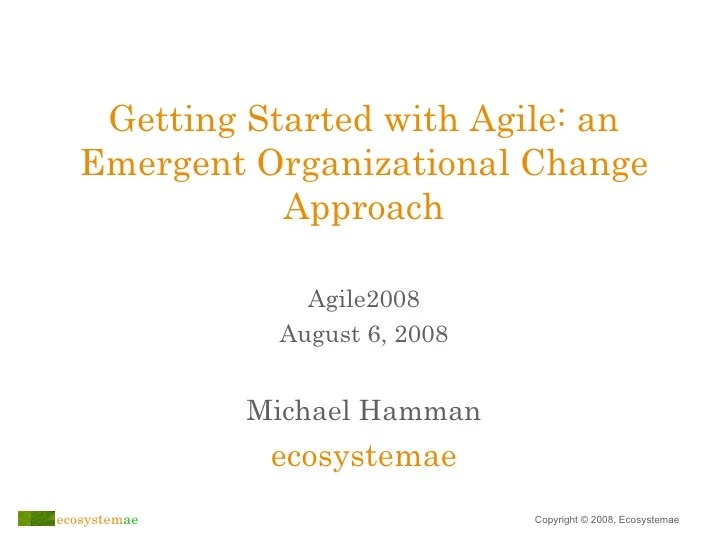 Getting Started with Agile: an Emergent Organizational Change Approach

Agile2008
August 6, 2008

Michael Hamman
ecosystemae

ecosystemae

Copyright © 2008, Ecosystemae